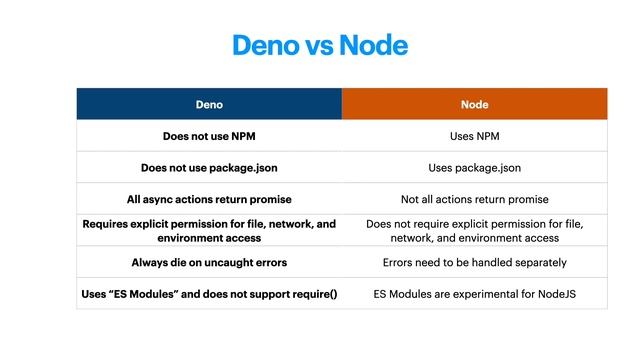 Deno vs Node

| Deno | Node |
|---|---|
| Does not use NPM | Uses NPM |
| Does not use package.json | Uses package.json |
| All async actions return promise | Not all actions return promise |
| Requires explicit permission for file, network, and environment access | Does not require explicit permission for file, network, and environment access |
| Always die on uncaught errors | Errors need to be handled separately |
| Uses “ES Modules” and does not support require() | ES Modules are experimental for NodeJS |